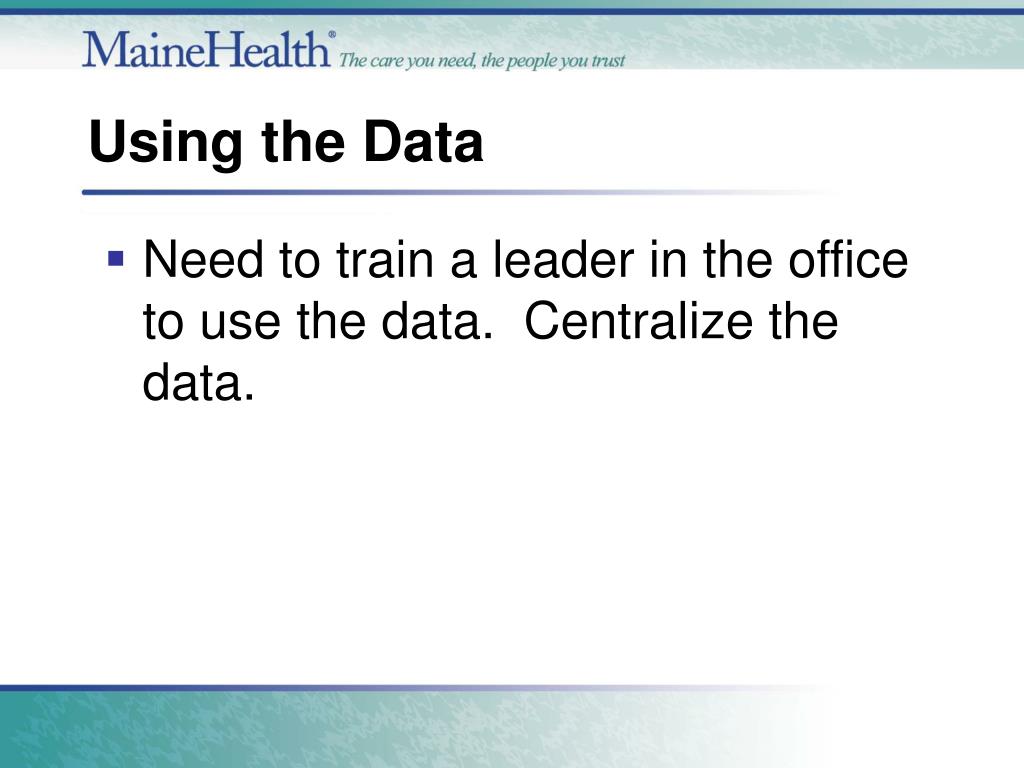 MaineHealth® The care you need, the people you trust

Using the Data

▪ Need to train a leader in the office to use the data.  Centralize the data.